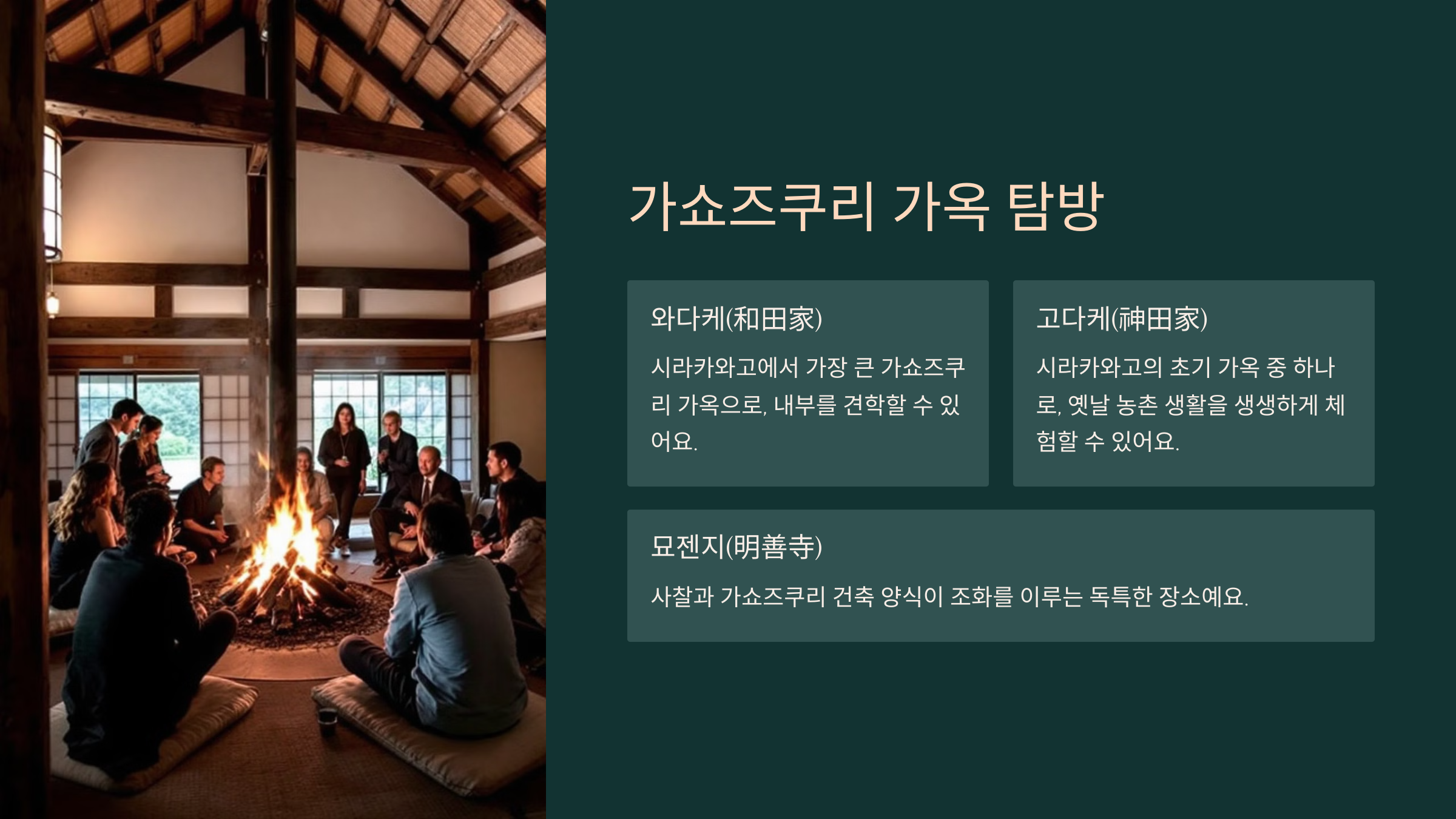 가쇼즈쿠리 가옥 탐방

와다케(和田家)

시라카와고에서 가장 큰 가쇼즈쿠리 가옥으로, 내부를 견학할 수 있어요.

고다케(神田家)

시라카와고의 초기 가옥 중 하나로, 옛날 농촌 생활을 생생하게 체험할 수 있어요.

묘젠지(明善寺)

사찰과 가쇼즈쿠리 건축 양식이 조화를 이루는 독특한 장소예요.